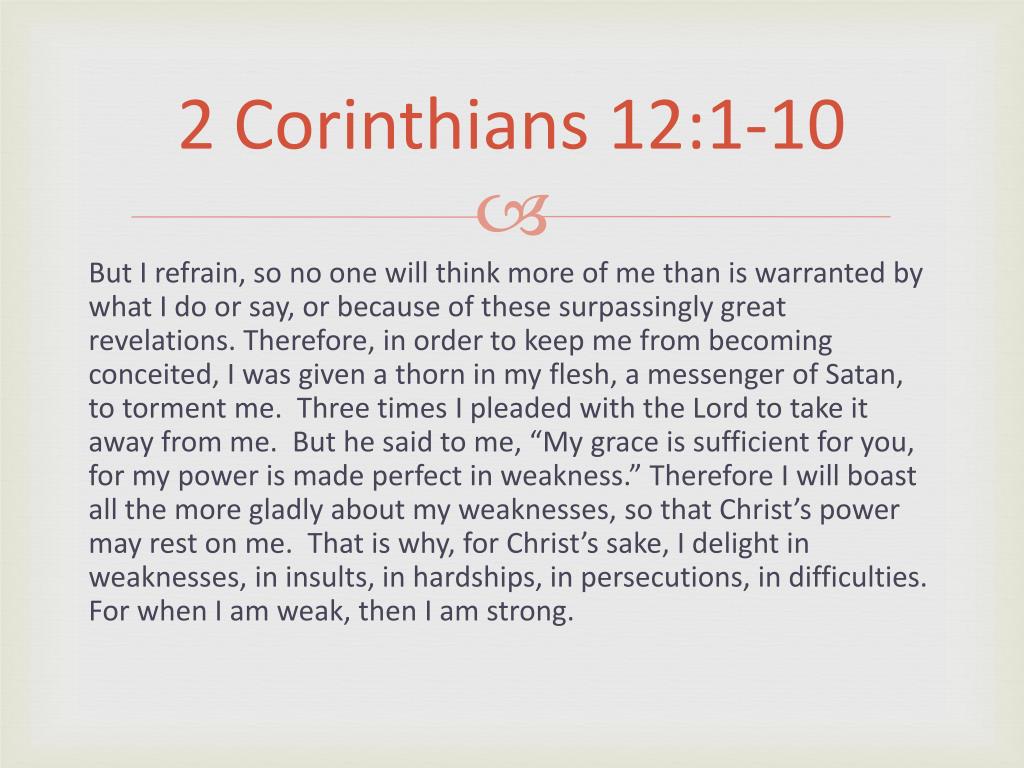 2 Corinthians 12:1-10

But I refrain, so no one will think more of me than is warranted by what I do or say, or because of these surpassingly great revelations. Therefore, in order to keep me from becoming conceited, I was given a thorn in my flesh, a messenger of Satan, to torment me. Three times I pleaded with the Lord to take it away from me. But he said to me, “My grace is sufficient for you, for my power is made perfect in weakness.” Therefore I will boast all the more gladly about my weaknesses, so that Christ’s power may rest on me. That is why, for Christ’s sake, I delight in weaknesses, in insults, in hardships, in persecutions, in difficulties. For when I am weak, then I am strong.